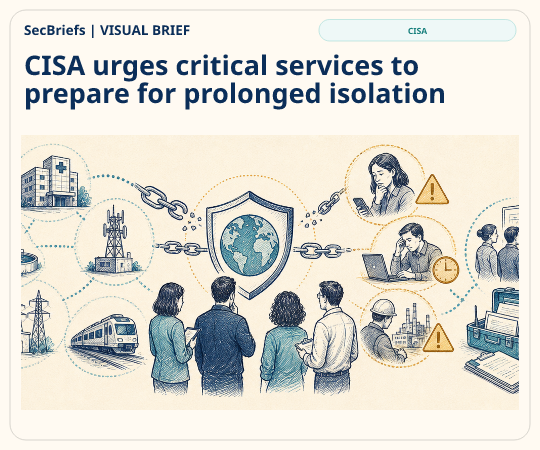 SecBriefs | VISUAL BRIEF

CISA

CISA urges critical services to prepare for prolonged isolation